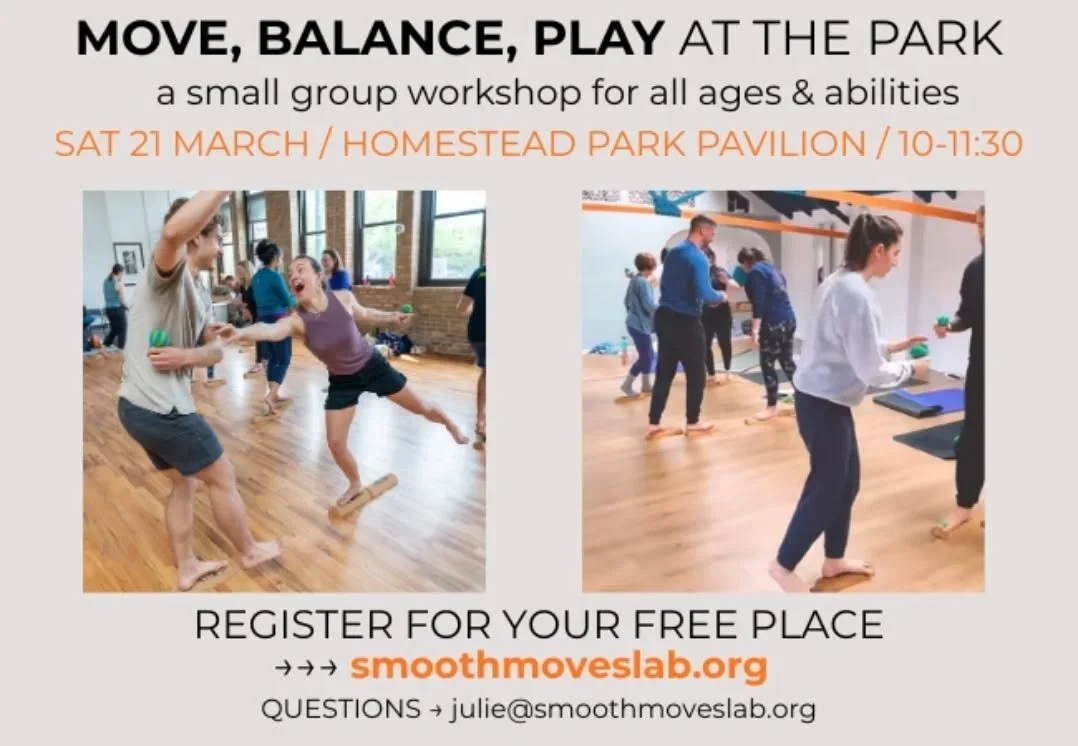 MOVE, BALANCE, PLAY AT THE PARK
a small group workshop for all ages & abilities
SAT 21 MARCH / HOMESTEAD PARK PAVILION / 10-11:30

REGISTER FOR YOUR FREE PLACE
→→→ smoothmoveslab.org
QUESTIONS → julie@smoothmoveslab.org